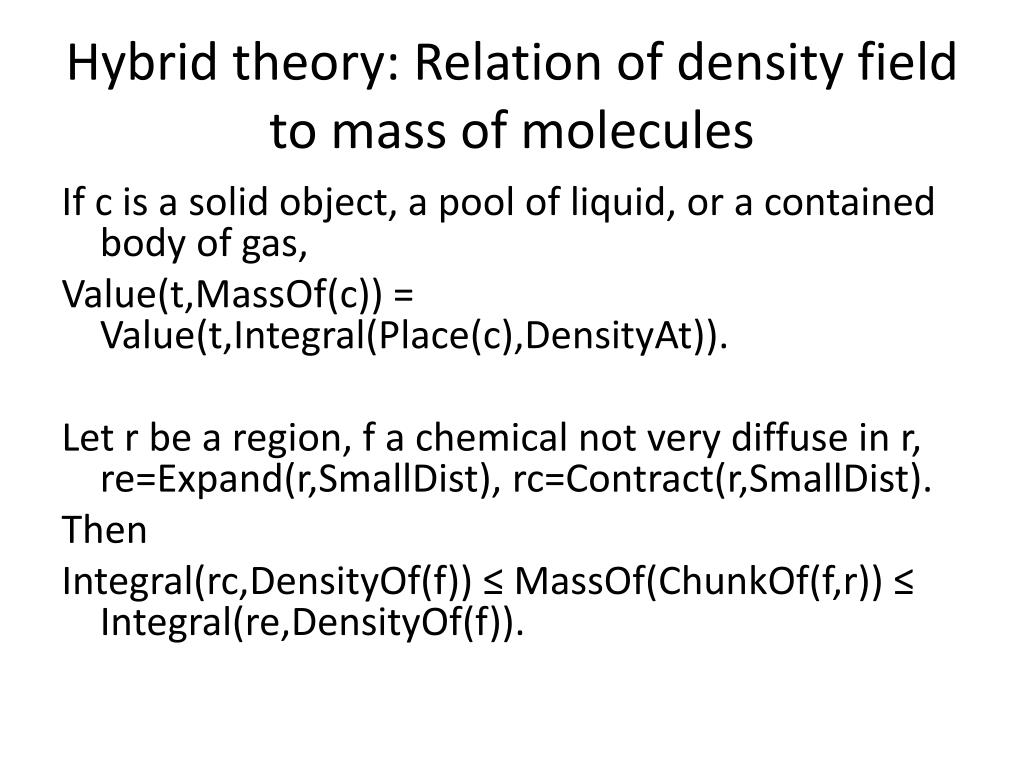 Hybrid theory: Relation of density field to mass of molecules

If c is a solid object, a pool of liquid, or a contained body of gas,

Value(t,MassOf(c)) = Value(t,Integral(Place(c),DensityAt)).

Let r be a region, f a chemical not very diffuse in r, re=Expand(r,SmallDist), rc=Contract(r,SmallDist).

Then

Integral(rc,DensityOf(f)) ≤ MassOf(ChunkOf(f,r)) ≤ Integral(re,DensityOf(f)).